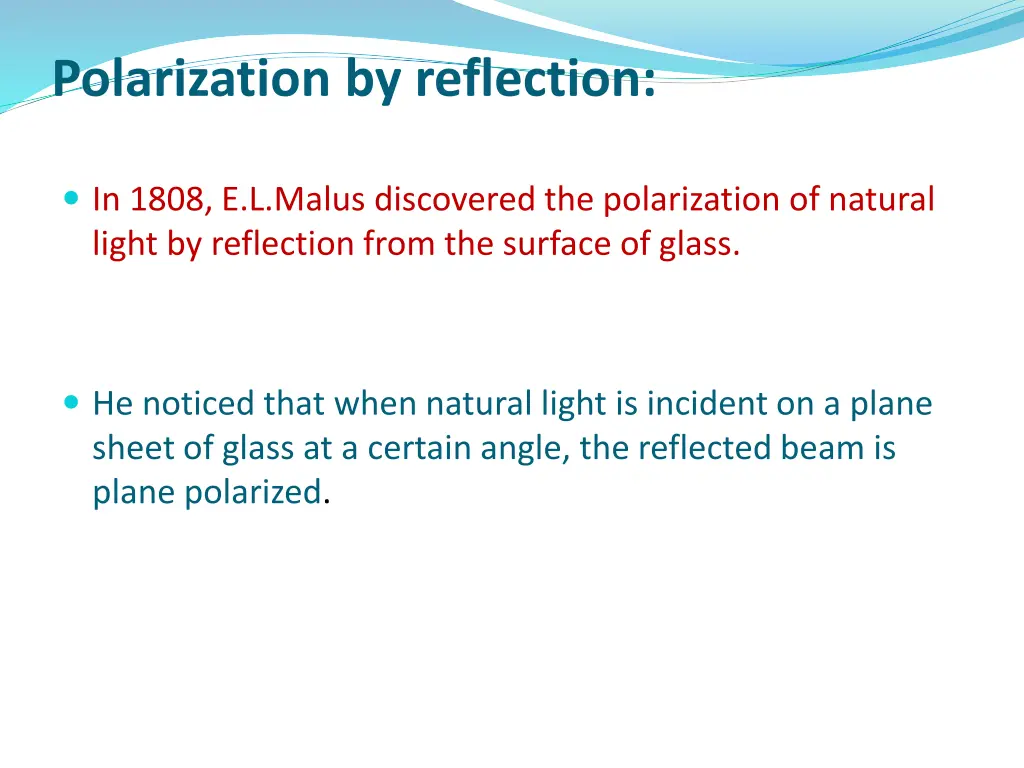 Polarization by reflection:

In 1808, E.L.Malus discovered the polarization of natural light by reflection from the surface of glass.

He noticed that when natural light is incident on a plane sheet of glass at a certain angle, the reflected beam is plane polarized.